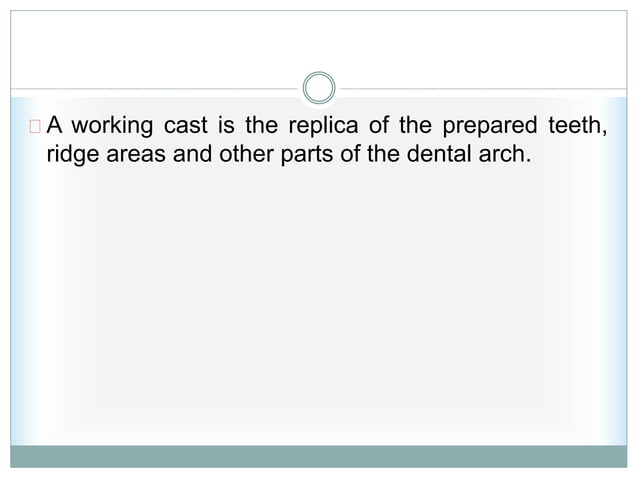 A working cast is the replica of the prepared teeth, ridge areas and other parts of the dental arch.